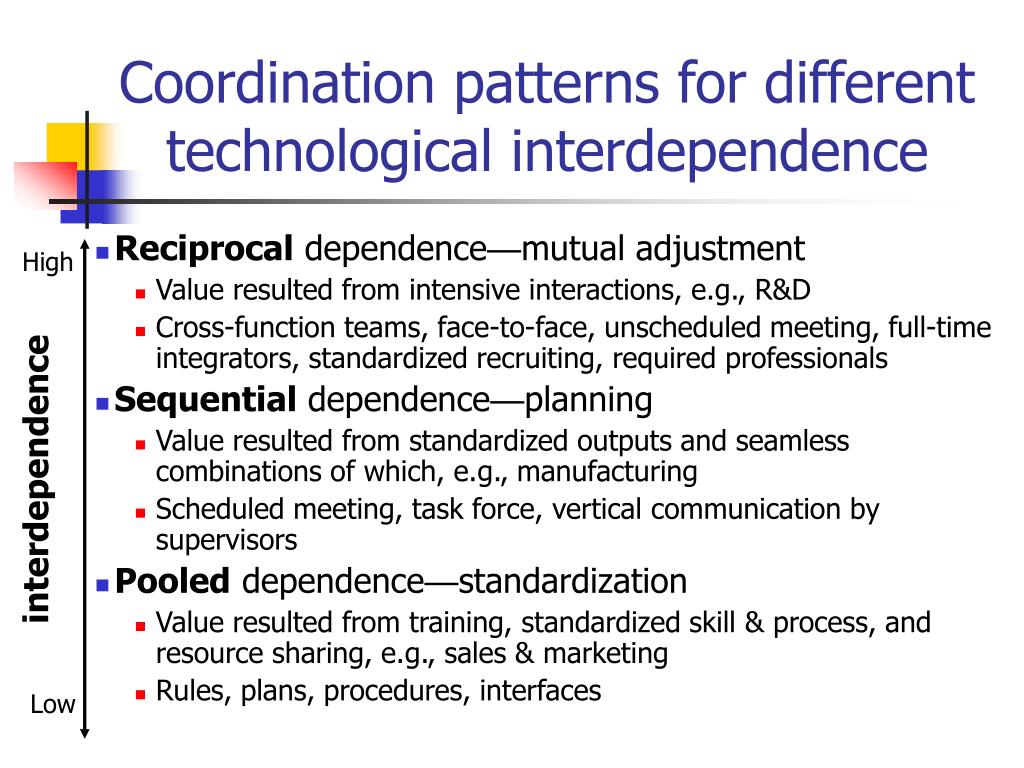 Coordination patterns for different technological interdependence

High

interdependence

Low

Reciprocal dependence—mutual adjustment
Value resulted from intensive interactions, e.g., R&D
Cross-function teams, face-to-face, unscheduled meeting, full-time integrators, standardized recruiting, required professionals

Sequential dependence—planning
Value resulted from standardized outputs and seamless combinations of which, e.g., manufacturing
Scheduled meeting, task force, vertical communication by supervisors

Pooled dependence—standardization
Value resulted from training, standardized skill & process, and resource sharing, e.g., sales & marketing
Rules, plans, procedures, interfaces